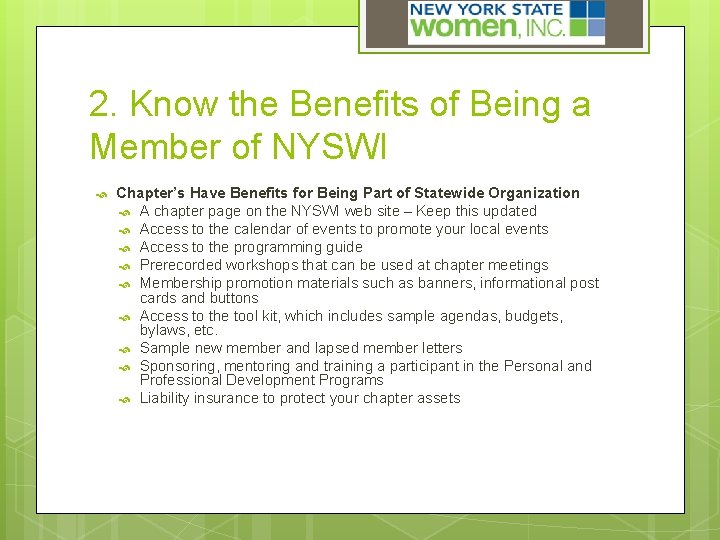 NEW YORK STATE women, INC.

2. Know the Benefits of Being a Member of NYSWI

Chapter's Have Benefits for Being Part of Statewide Organization
A chapter page on the NYSWI web site – Keep this updated
Access to the calendar of events to promote your local events
Access to the programming guide
Prerecorded workshops that can be used at chapter meetings
Membership promotion materials such as banners, informational post cards and buttons
Access to the tool kit, which includes sample agendas, budgets, bylaws, etc.
Sample new member and lapsed member letters
Sponsoring, mentoring and training a participant in the Personal and Professional Development Programs
Liability insurance to protect your chapter assets